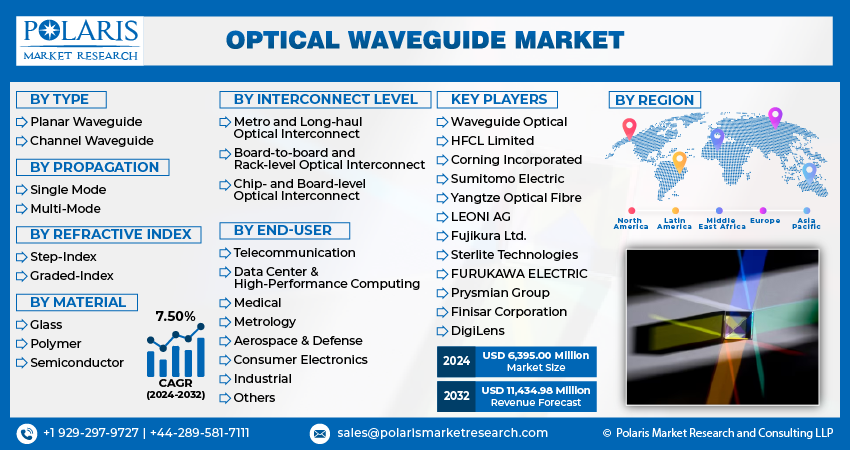 POLARIS
MARKET RESEARCH

OPTICAL WAVEGUIDE MARKET

BY TYPE
Planar Waveguide
Channel Waveguide

BY PROPAGATION
Single Mode
Multi-Mode

BY REFRACTIVE INDEX
Step-Index
Graded-Index

BY MATERIAL
Glass
Polymer
Semiconductor

7.50%
CAGR
(2024-2032)

BY INTERCONNECT LEVEL
Metro and Long-haul Optical Interconnect
Board-to-board and Rack-level Optical Interconnect
Chip- and Board-level Optical Interconnect

BY END-USER
Telecommunication
Data Center & High-Performance Computing
Medical
Metrology
Aerospace & Defense
Consumer Electronics
Industrial
Others

KEY PLAYERS
Waveguide Optical
HFCL Limited
Corning Incorporated
Sumitomo Electric
Yangtze Optical Fibre
LEONI AG
Fujikura Ltd.
Sterlite Technologies
FURUKAWA ELECTRIC
Prysmian Group
Finisar Corporation
DigiLens

2024 USD 6,395.00 Million Market Size
2032 USD 11,434.98 Million Revenue Forecast

BY REGION
North America
Latin America
Middle East Africa
Europe
Asia Pacific

+1 929-297-9727 | +44-289-581-7111
sales@polarismarketresearch.com
© Polaris Market Research and Consulting LLP